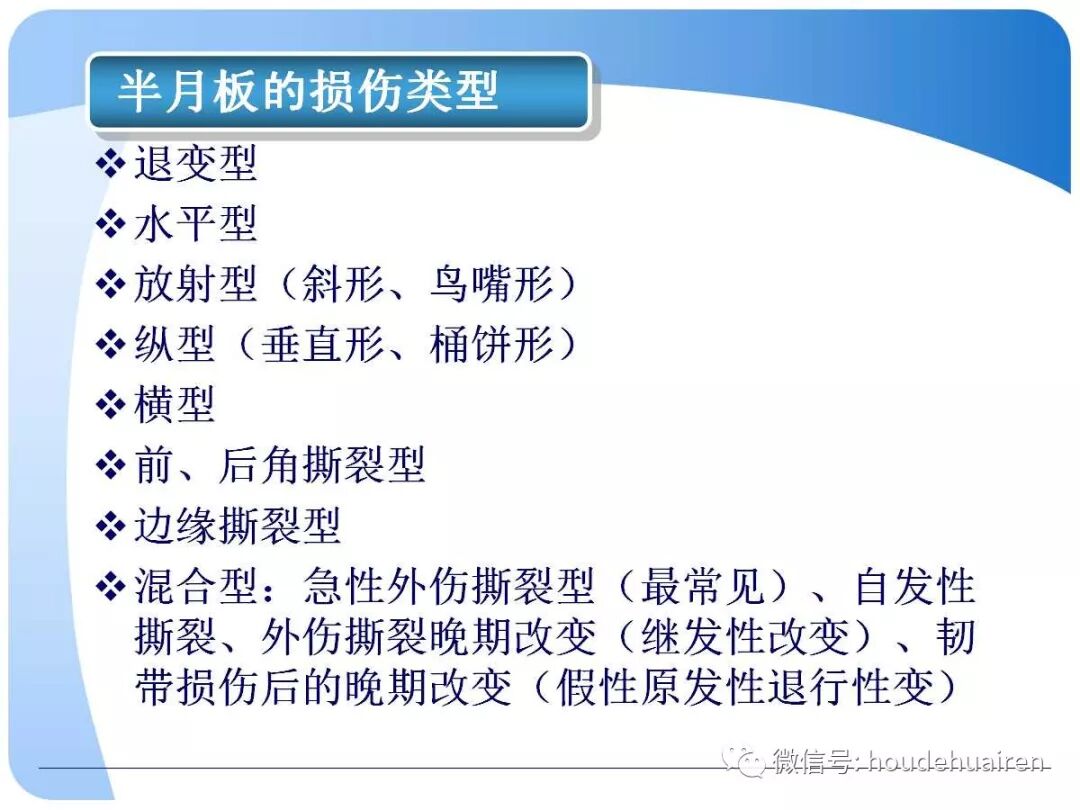 半月板的损伤类型

❖退变型

❖水平型

❖放射型（斜形、鸟嘴形）

❖纵型（垂直形、桶饼形）

❖横型

❖前、后角撕裂型

❖边缘撕裂型

❖混合型：急性外伤撕裂型（最常见）、自发性撕裂、外伤撕裂晚期改变（继发性改变）、韧带损伤后的晚期改变（假性原发性退行性变）

微信号: houdehuairen